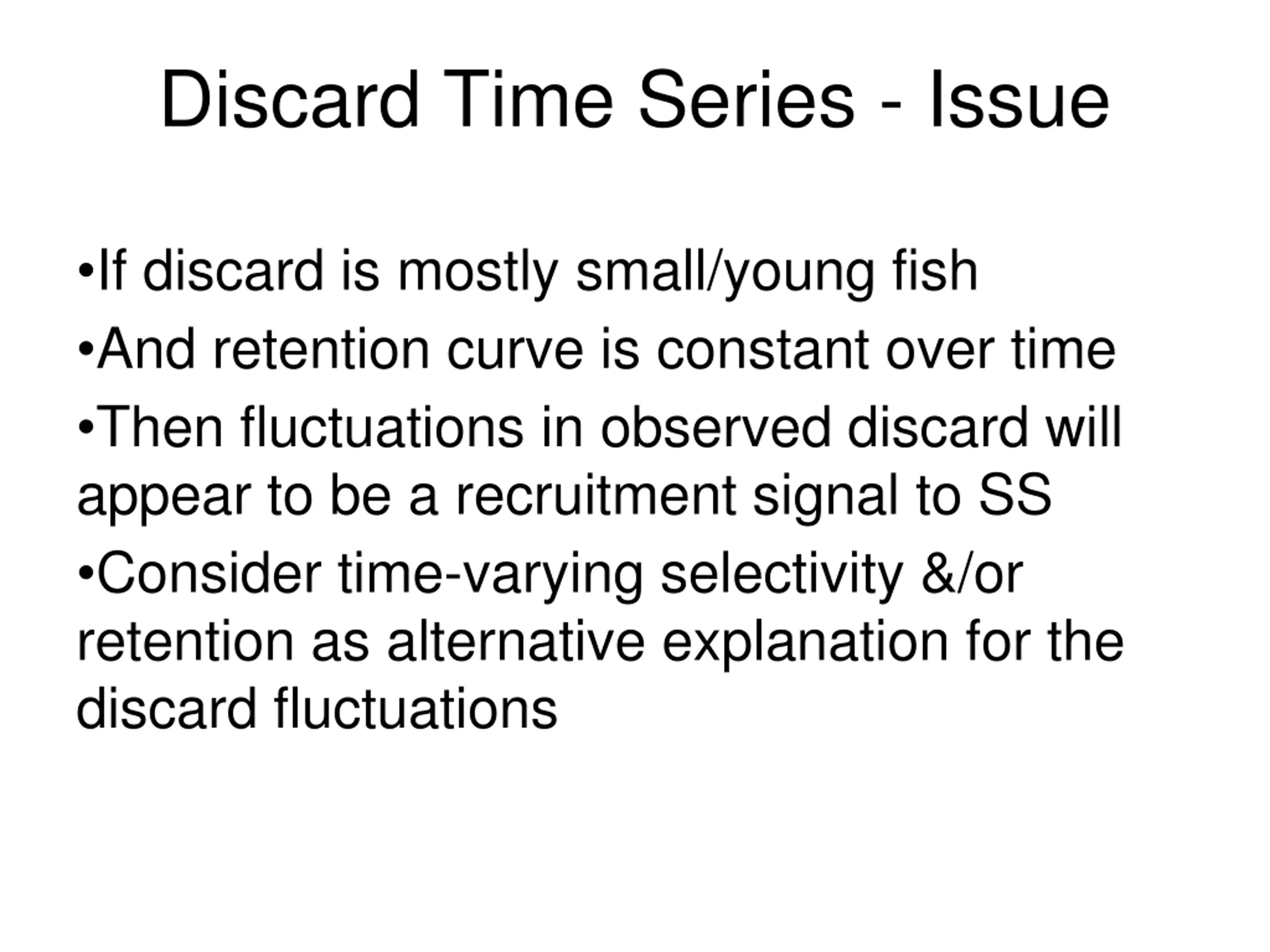 Discard Time Series - Issue

•If discard is mostly small/young fish

•And retention curve is constant over time

•Then fluctuations in observed discard will appear to be a recruitment signal to SS

•Consider time-varying selectivity &/or retention as alternative explanation for the discard fluctuations